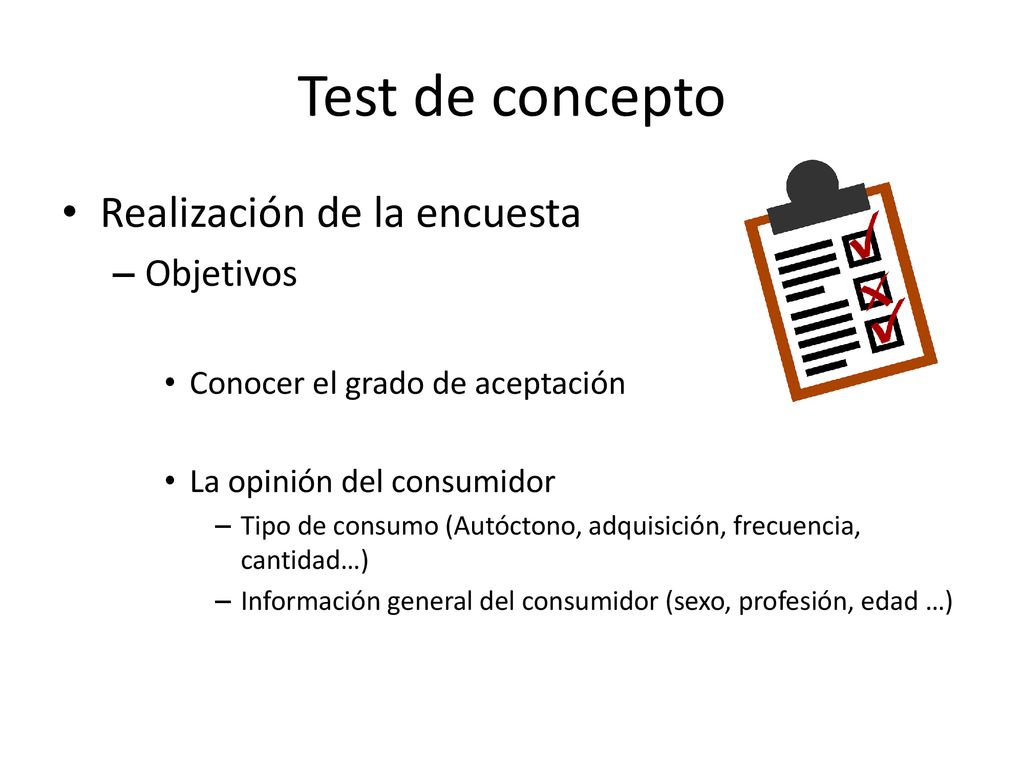 Test de concepto

• Realización de la encuesta
– Objetivos

• Conocer el grado de aceptación

• La opinión del consumidor
– Tipo de consumo (Autóctono, adquisición, frecuencia, cantidad…)
– Información general del consumidor (sexo, profesión, edad …)